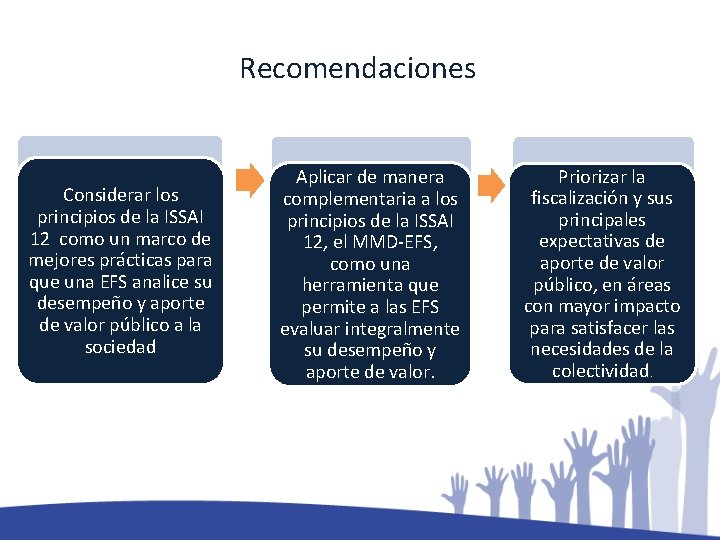 Recomendaciones

Considerar los principios de la ISSAI 12 como un marco de mejores prácticas para que una EFS analice su desempeño y aporte de valor público a la sociedad

Aplicar de manera complementaria a los principios de la ISSAI 12, el MMD-EFS, como una herramienta que permite a las EFS evaluar integralmente su desempeño y aporte de valor.

Priorizar la fiscalización y sus principales expectativas de aporte de valor público, en áreas con mayor impacto para satisfacer las necesidades de la colectividad.